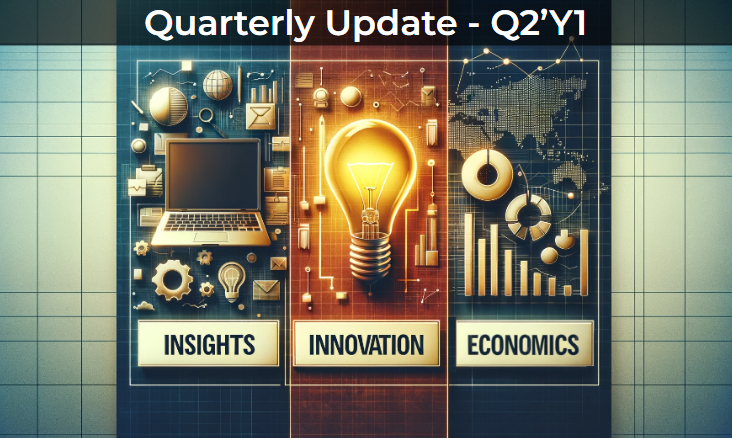 Quarterly Update - Q2'Y1

INSIGHTS

INNOVATION

ECONOMICS